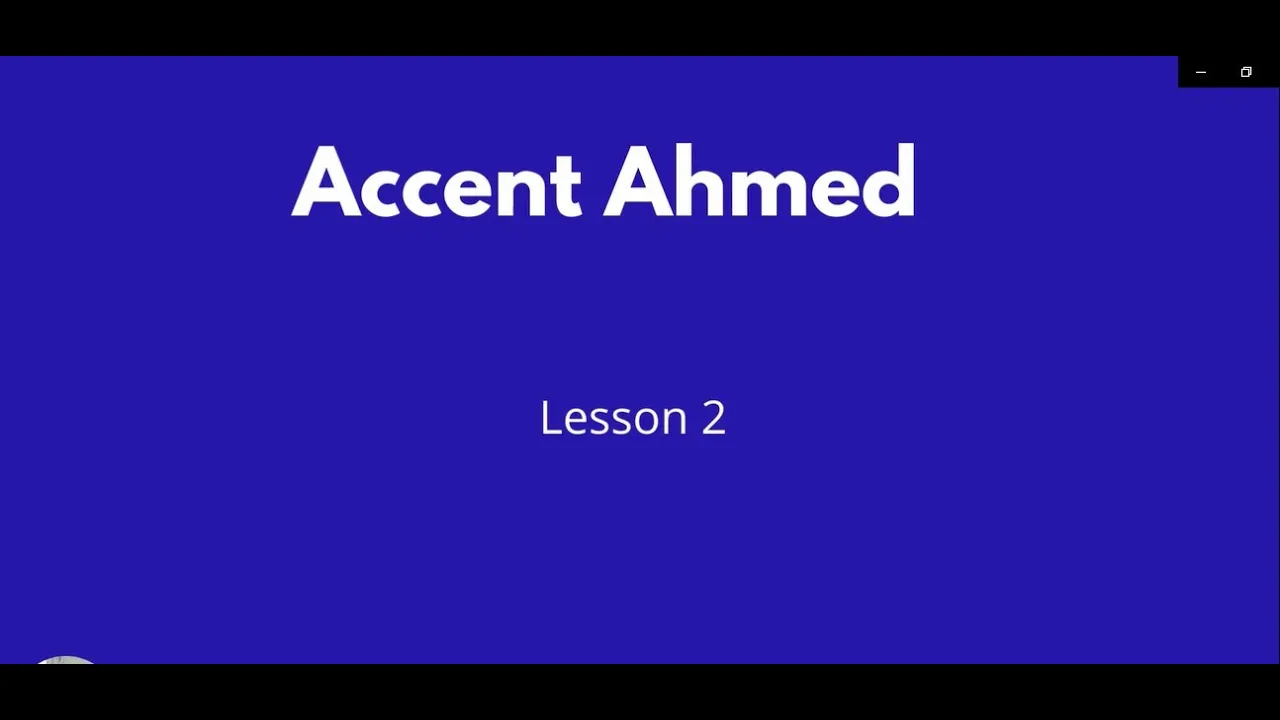 Accent Ahmed

Lesson 2